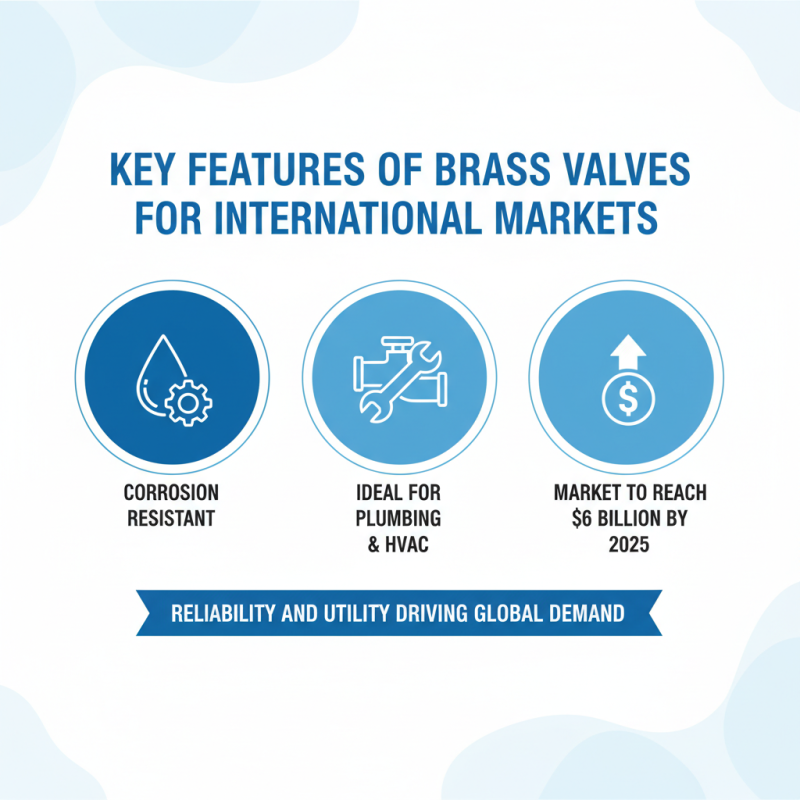 KEY FEATURES OF BRASS VALVES FOR INTERNATIONAL MARKETS

CORROSION RESISTANT

IDEAL FOR PLUMBING & HVAC

MARKET TO REACH \$6 BILLION BY 2025

RELIABILITY AND UTILITY DRIVING GLOBAL DEMAND